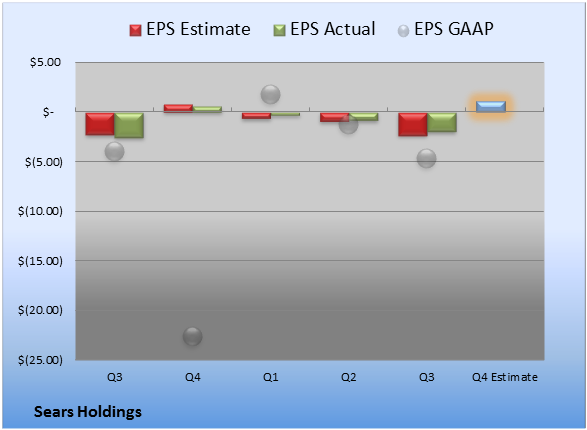 EPS Estimate EPS Actual EPS GAAP

$5.00
$-
$(5.00)
$(10.00)
$(15.00)
$(20.00)
$(25.00)

Q3 Q4 Q1 Q2 Q3 Q4 Estimate

Sears Holdings